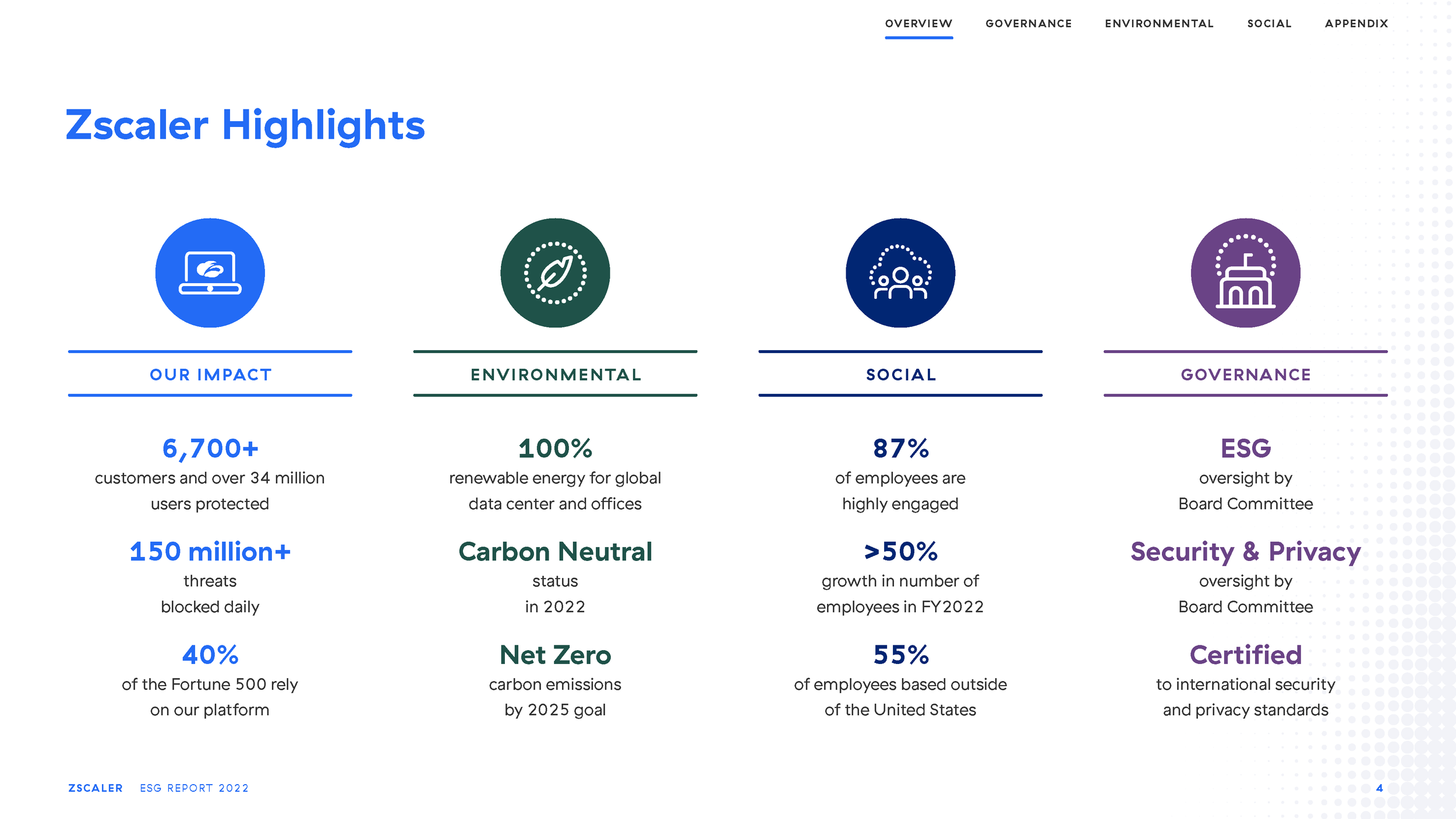 OVERVIEW GOVERNANCE ENVIRONMENTAL SOCIAL APPENDIX

Zscaler Highlights

OUR IMPACT

6,700+
customers and over 34 million users protected

150 million+
threats blocked daily

40%
of the Fortune 500 rely on our platform

ENVIRONMENTAL

100%
renewable energy for global data center and offices

Carbon Neutral
status in 2022

Net Zero
carbon emissions by 2025 goal

SOCIAL

87%
of employees are highly engaged

>50%
growth in number of employees in FY2022

55%
of employees based outside of the United States

GOVERNANCE

ESG
oversight by Board Committee

Security & Privacy
oversight by Board Committee

Certified
to international security and privacy standards

ZSCALER ESG REPORT 2022

4